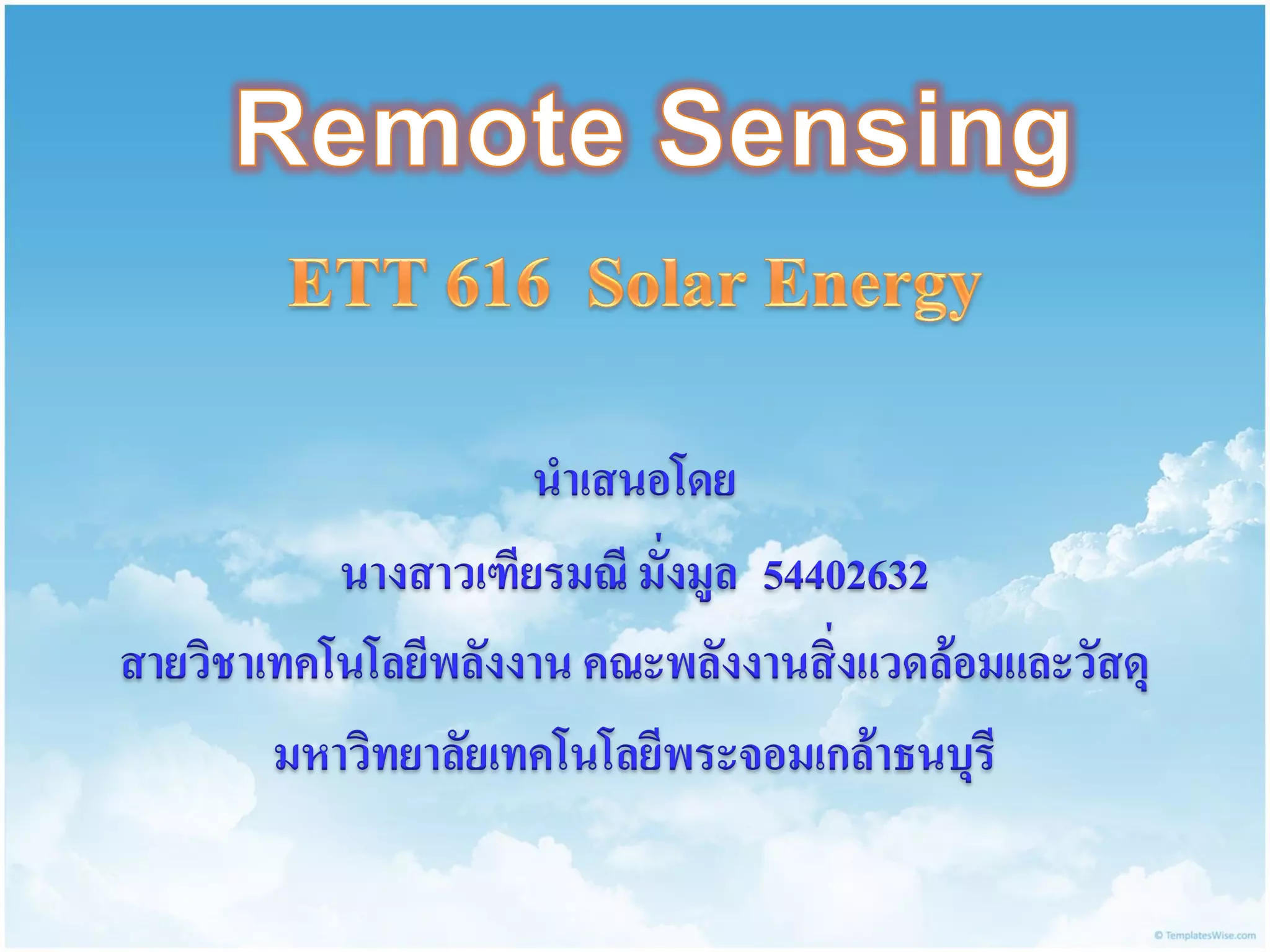 Remote Sensing

ETT 616 Solar Energy

นำเสนอโดย

นางสาวเฑียรมณี มั่งมูล 54402632

สายวิชาเทคโนโลยีพลังงาน คณะพลังงานสิ่งแวดล้อมและวัสดุ

มหาวิทยาลัยเทคโนโลยีพระจอมเกล้าธนบุรี

© TemplatesWise.com